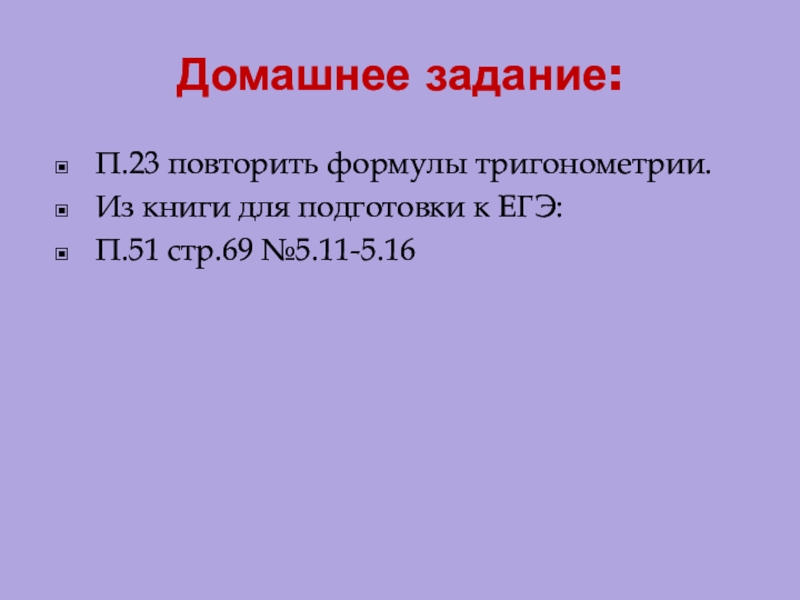 Домашнее задание:

П.23 повторить формулы тригонометрии.
Из книги для подготовки к ЕГЭ:
П.51 стр.69 №5.11-5.16